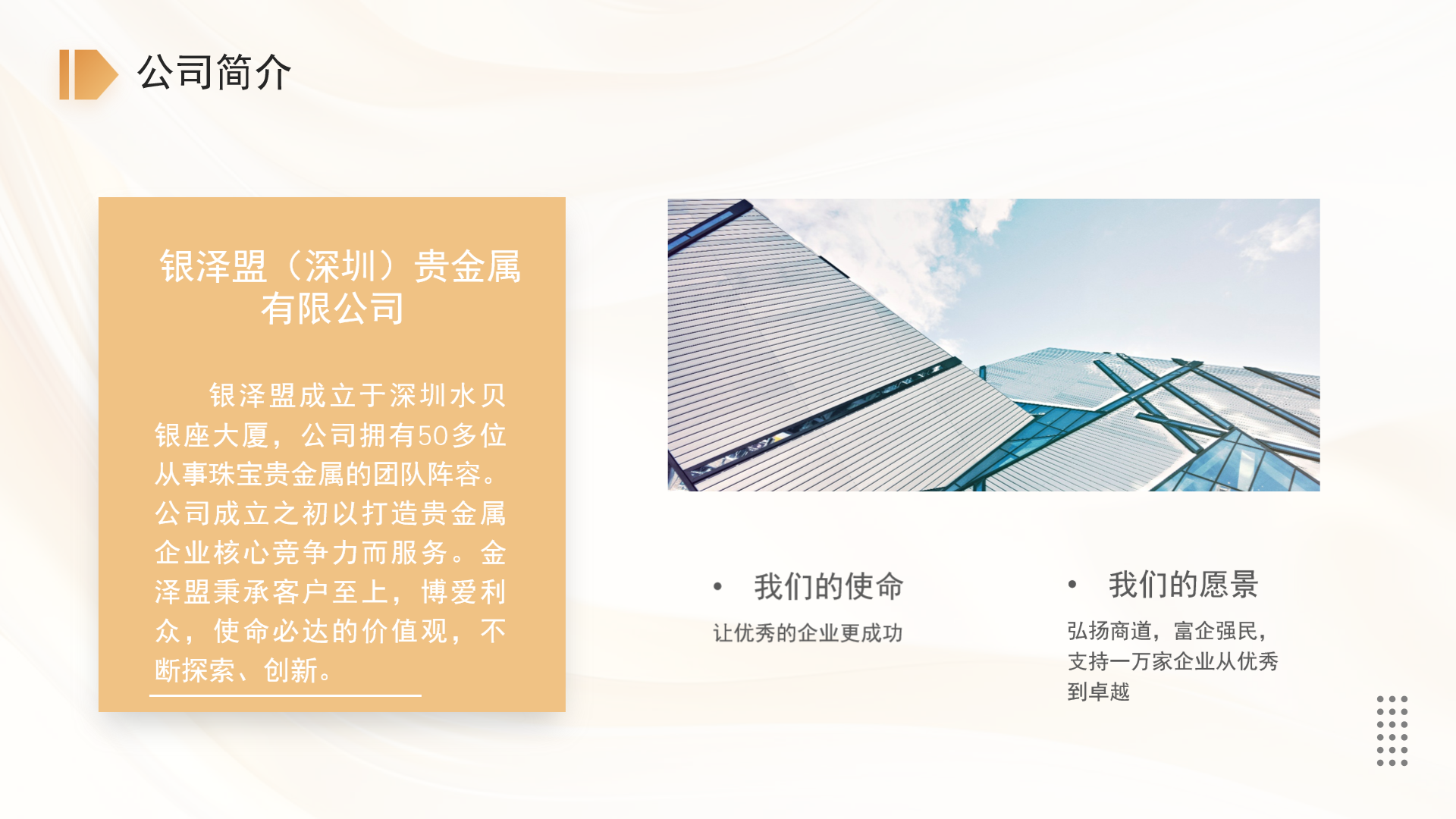 公司简介

银泽盟（深圳）贵金属有限公司

银泽盟成立于深圳水贝银座大厦，公司拥有50多位从事珠宝贵金属的团队阵容。公司成立之初以打造贵金属企业核心竞争力而服务。金泽盟秉承客户至上，博爱利众，使命必达的价值观，不断探索、创新。

• 我们的使命

让优秀的企业更成功

• 我们的愿景

弘扬商道，富企强民，支持一万家企业从优秀到卓越